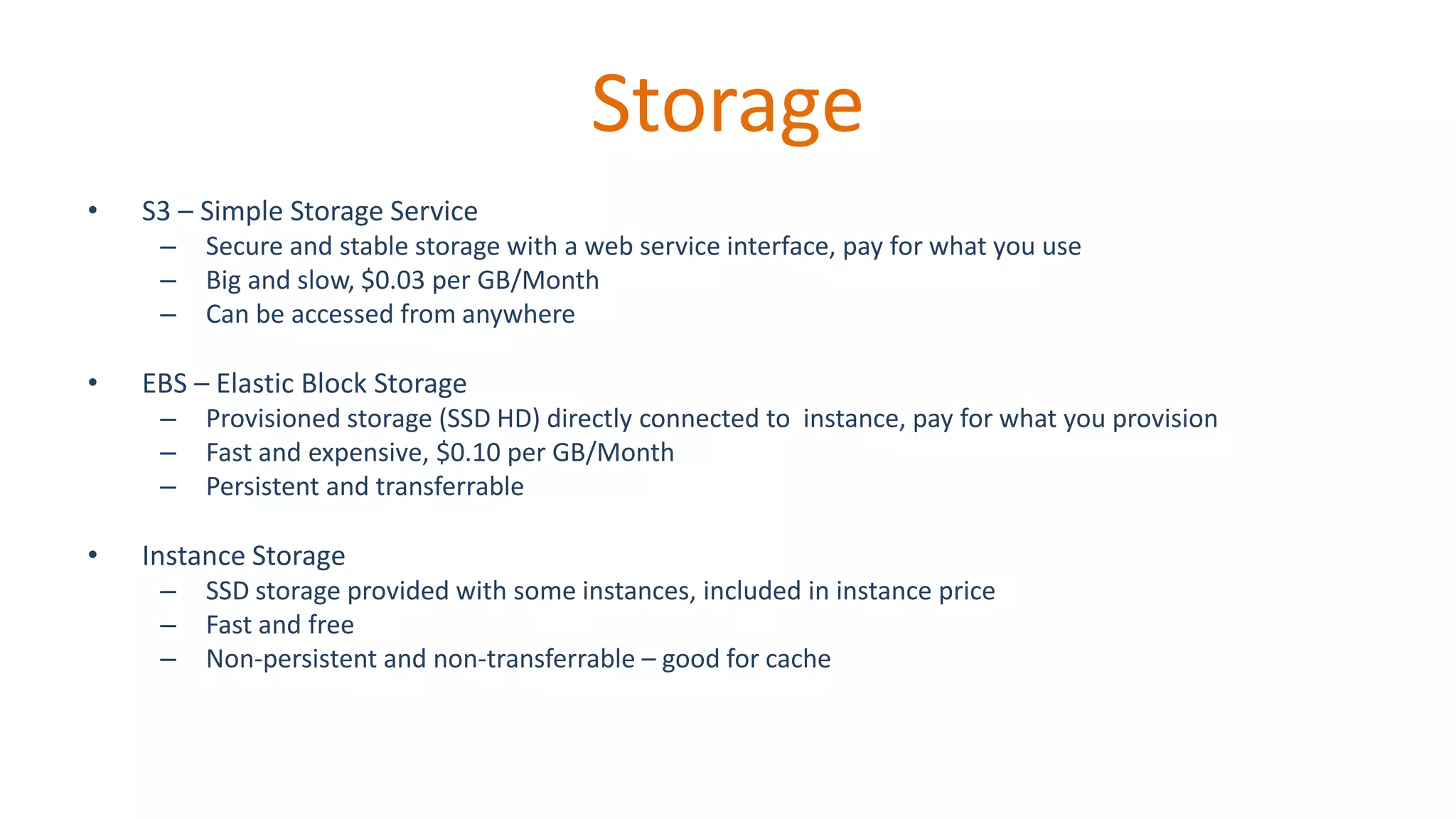 Storage

• S3 – Simple Storage Service
– Secure and stable storage with a web service interface, pay for what you use
– Big and slow, \$0.03 per GB/Month
– Can be accessed from anywhere

• EBS – Elastic Block Storage
– Provisioned storage (SSD HD) directly connected to instance, pay for what you provision
– Fast and expensive, \$0.10 per GB/Month
– Persistent and transferrable

• Instance Storage
– SSD storage provided with some instances, included in instance price
– Fast and free
– Non-persistent and non-transferrable – good for cache